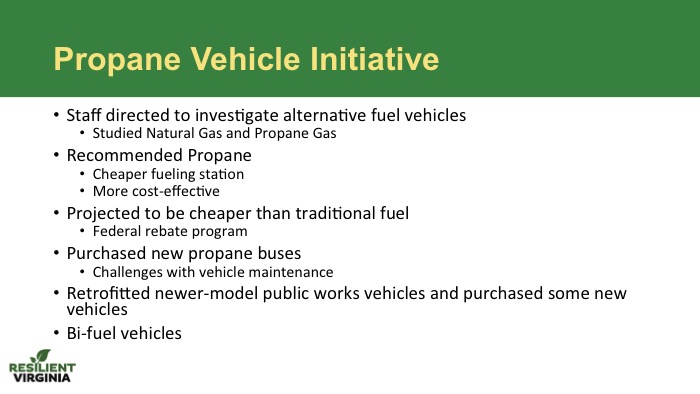 Propane Vehicle Initiative

• Staff directed to investigate alternative fuel vehicles
  • Studied Natural Gas and Propane Gas
• Recommended Propane
  • Cheaper fueling station
  • More cost-effective
• Projected to be cheaper than traditional fuel
  • Federal rebate program
• Purchased new propane buses
  • Challenges with vehicle maintenance
• Retrofitted newer-model public works vehicles and purchased some new vehicles
• Bi-fuel vehicles

RESILIENT VIRGINIA